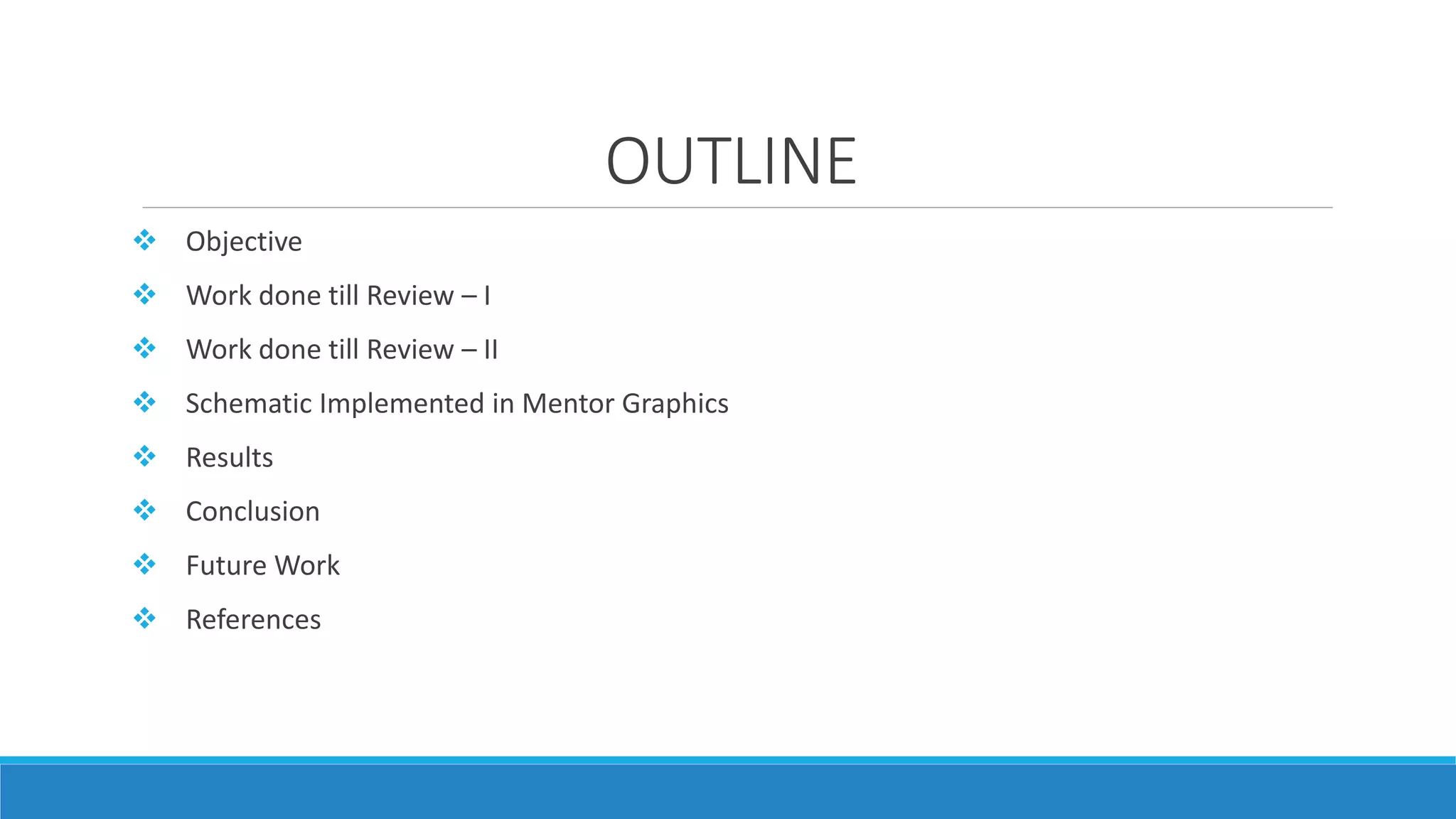 OUTLINE

❖ Objective
❖ Work done till Review – I
❖ Work done till Review – II
❖ Schematic Implemented in Mentor Graphics
❖ Results
❖ Conclusion
❖ Future Work
❖ References